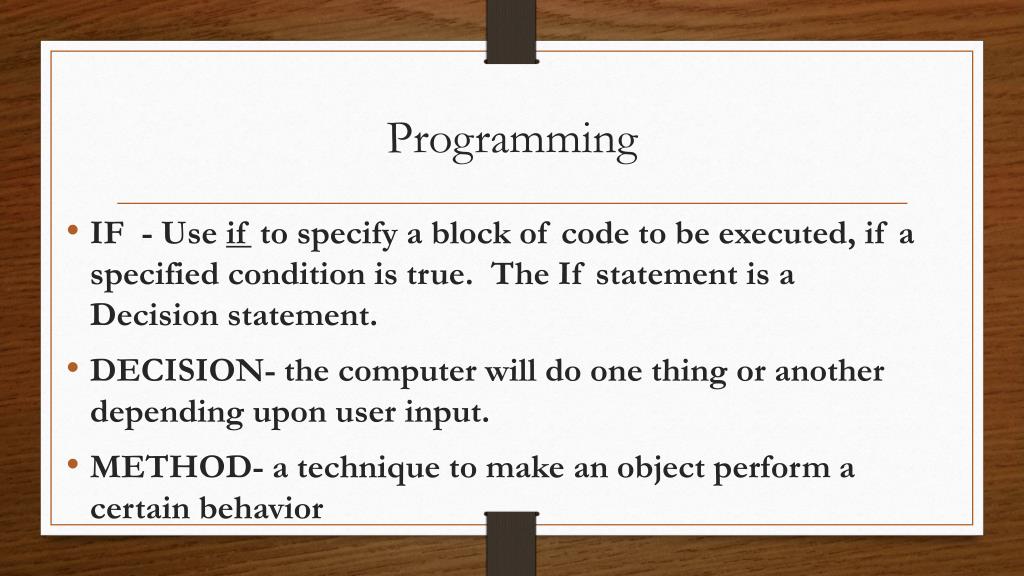 Programming

• IF - Use if to specify a block of code to be executed, if a specified condition is true. The If statement is a Decision statement.

• DECISION- the computer will do one thing or another depending upon user input.

• METHOD- a technique to make an object perform a certain behavior